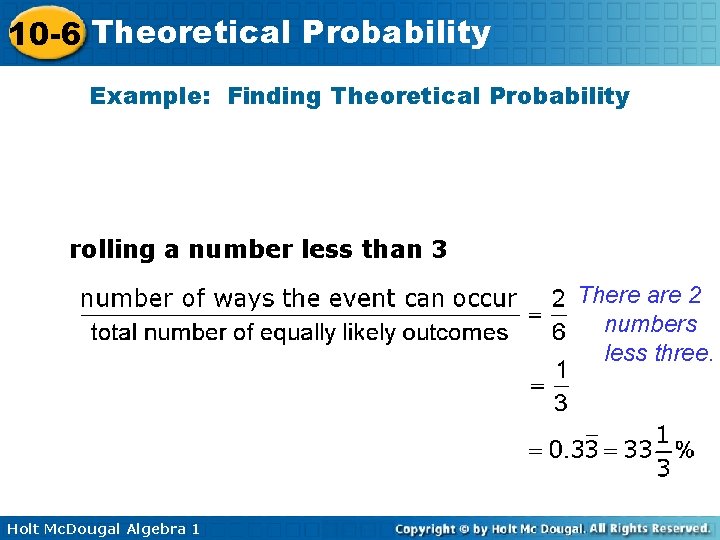 10-6 Theoretical Probability

Example: Finding Theoretical Probability

rolling a number less than 3

$\frac{\text{number of ways the event can occur}}{\text{total number of equally likely outcomes}} = \frac{2}{6}$ There are 2 numbers less three.

$= \frac{1}{3}$

$= 0.3\overline{3} = 33\frac{1}{3}\%$

Holt McDougal Algebra 1

Copyright © by Holt Mc Dougal. All Rights Reserved.